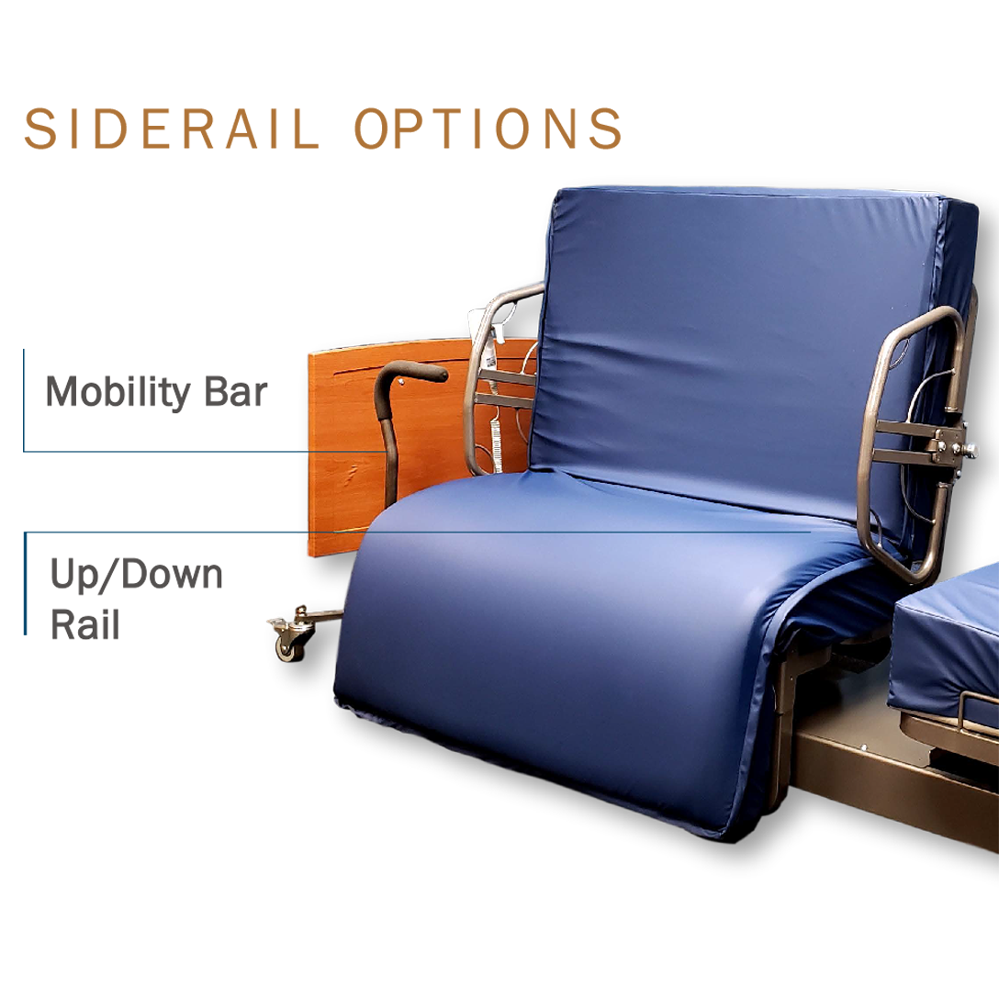 SIDERAIL OPTIONS

Mobility Bar

Up/Down Rail